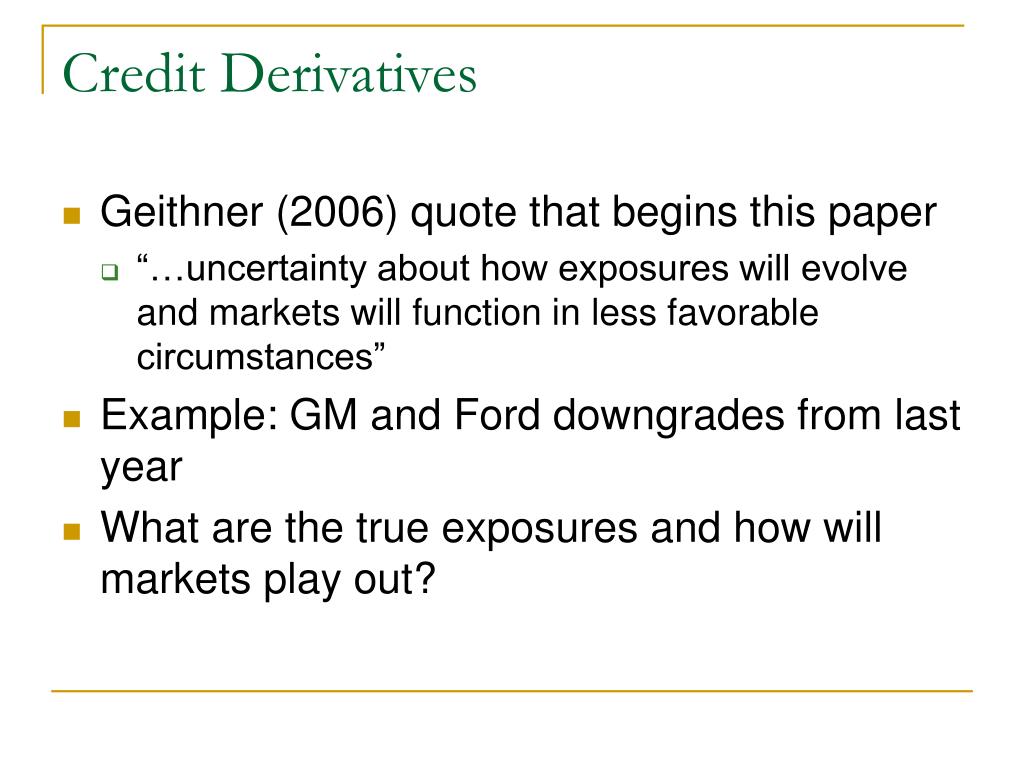 Credit Derivatives

Geithner (2006) quote that begins this paper

“…uncertainty about how exposures will evolve and markets will function in less favorable circumstances”

Example: GM and Ford downgrades from last year

What are the true exposures and how will markets play out?